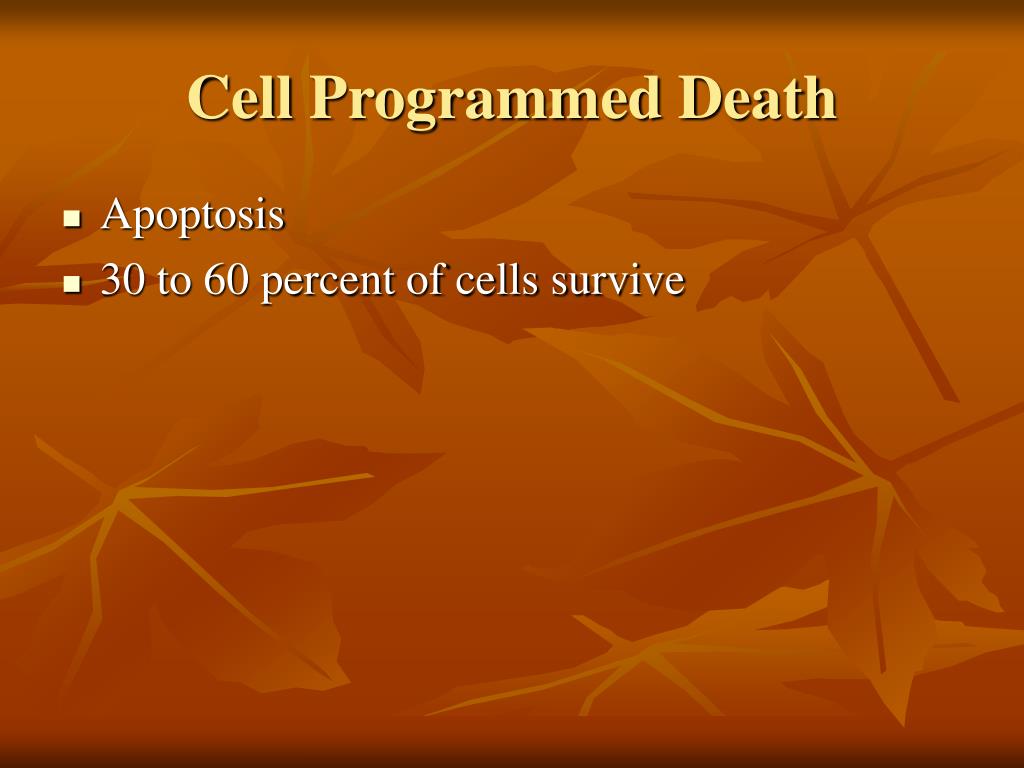 Cell Programmed Death

- Apoptosis
- 30 to 60 percent of cells survive